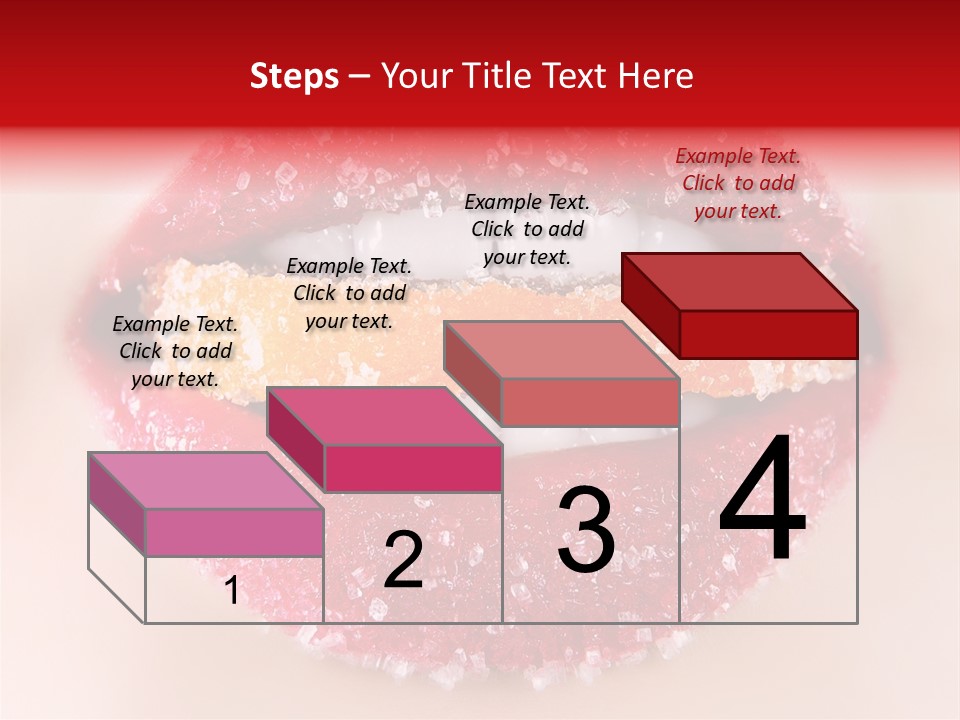 Steps – Your Title Text Here

Example Text. Click to add your text.

Example Text. Click to add your text.

Example Text. Click to add your text.

Example Text. Click to add your text.

1

2

3

4